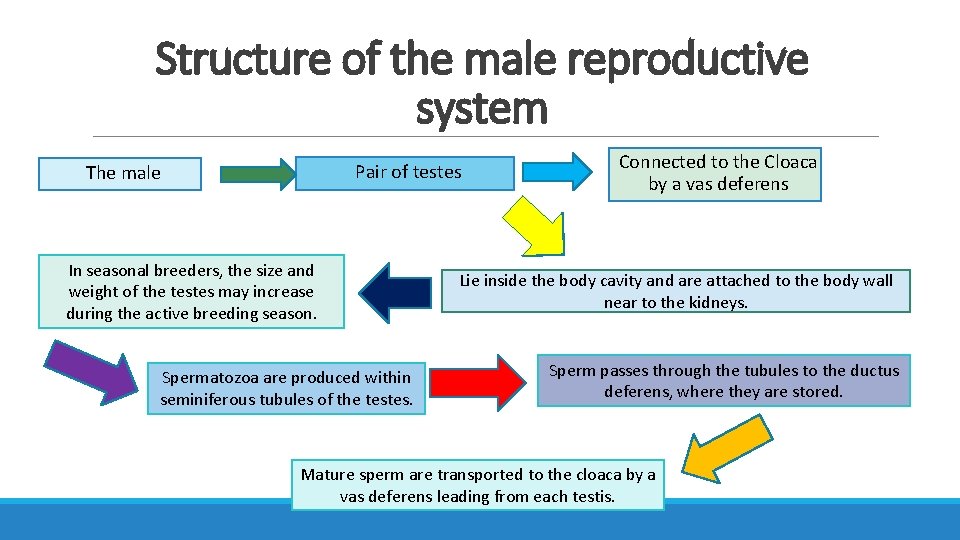 Structure of the male reproductive system

The male

Pair of testes

Connected to the Cloaca by a vas deferens

Lie inside the body cavity and are attached to the body wall near to the kidneys.

In seasonal breeders, the size and weight of the testes may increase during the active breeding season.

Spermatozoa are produced within seminiferous tubules of the testes.

Sperm passes through the tubules to the ductus deferens, where they are stored.

Mature sperm are transported to the cloaca by a vas deferens leading from each testis.